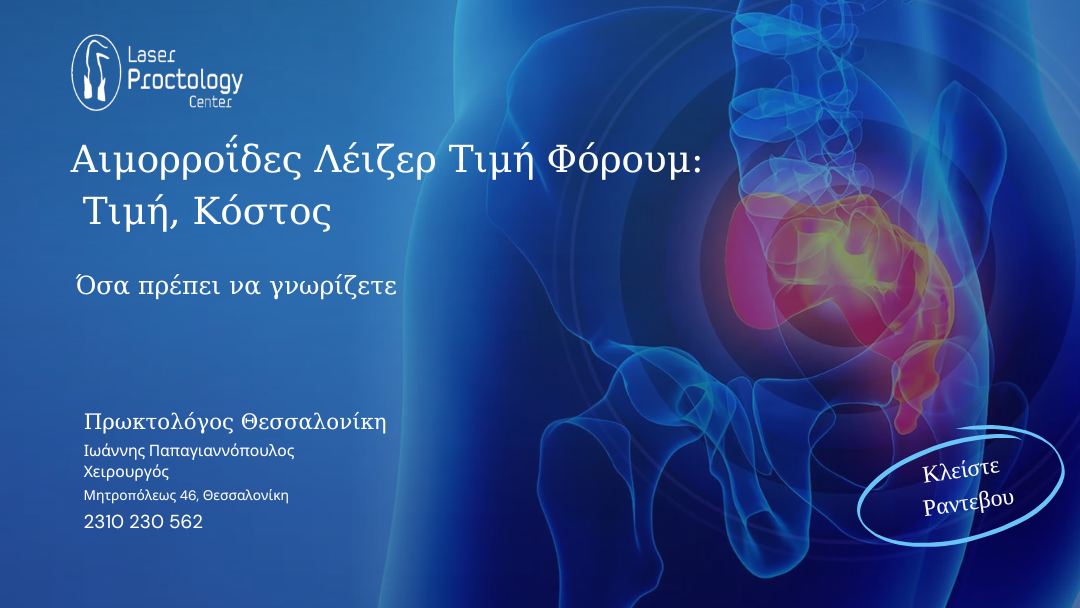 Laser
Proctology
Center

Αιμορροΐδες Λέιζερ Τιμή Φόρουμ:
Τιμή, Κόστος

Όσα πρέπει να γνωρίζετε

Πρωκτολόγος Θεσσαλονίκη
Ιωάννης Παπαγιαννόπουλος
Χειρουργός
Μητροπόλεως 46, Θεσσαλονίκη
2310 230 562

Κλείστε
Ραντεβου